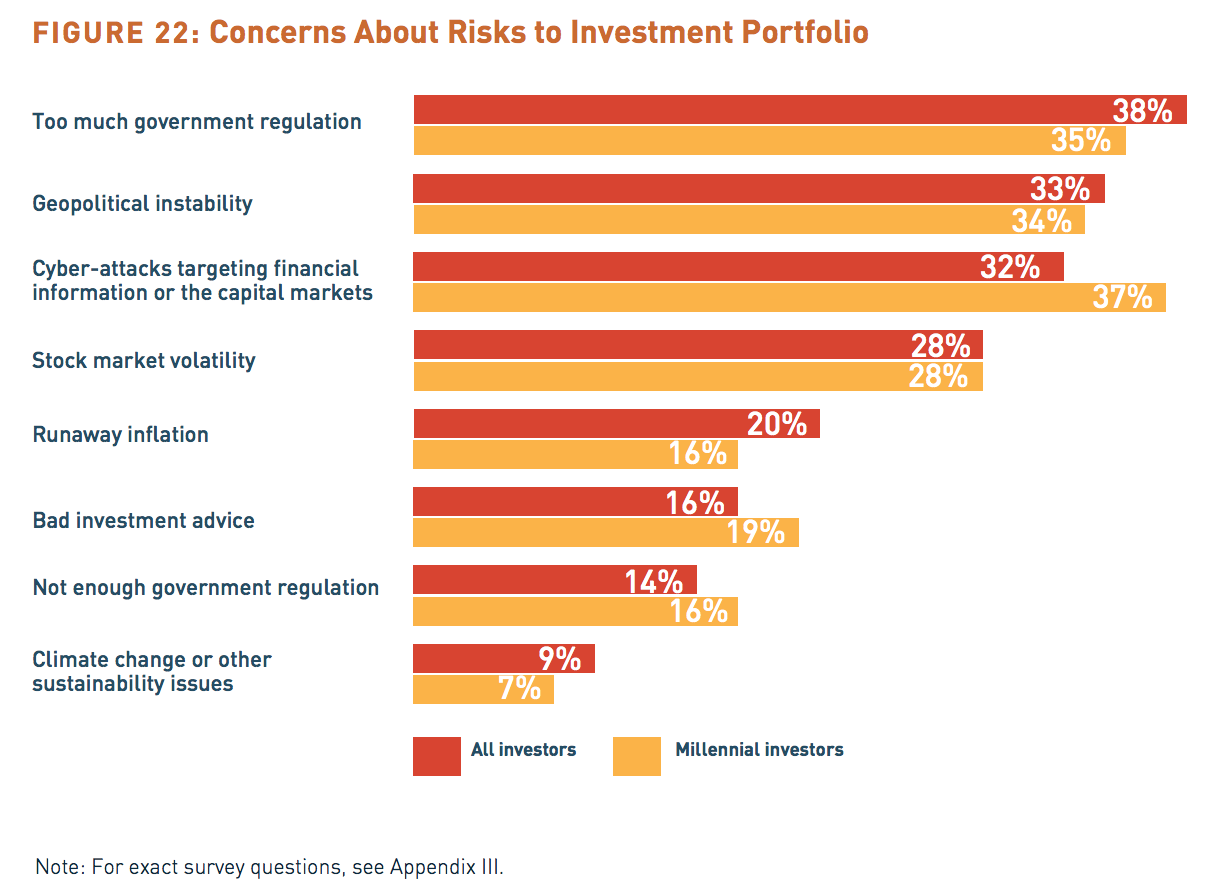 FIGURE 22: Concerns About Risks to Investment Portfolio

Too much government regulation 38% 35%

Geopolitical instability 33% 34%

Cyber-attacks targeting financial information or the capital markets 32% 37%

Stock market volatility 28% 28%

Runaway inflation 20% 16%

Bad investment advice 16% 19%

Not enough government regulation 14% 16%

Climate change or other sustainability issues 9% 7%

All investors
Millennial investors

Note: For exact survey questions, see Appendix III.